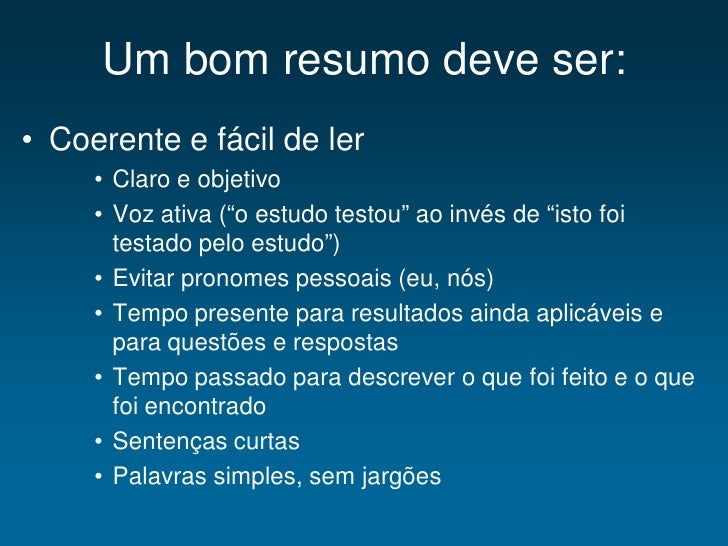 Um bom resumo deve ser:

• Coerente e fácil de ler
  • Claro e objetivo
  • Voz ativa (“o estudo testou” ao invés de “isto foi testado pelo estudo”)
  • Evitar pronomes pessoais (eu, nós)
  • Tempo presente para resultados ainda aplicáveis e para questões e respostas
  • Tempo passado para descrever o que foi feito e o que foi encontrado
  • Sentenças curtas
  • Palavras simples, sem jargões